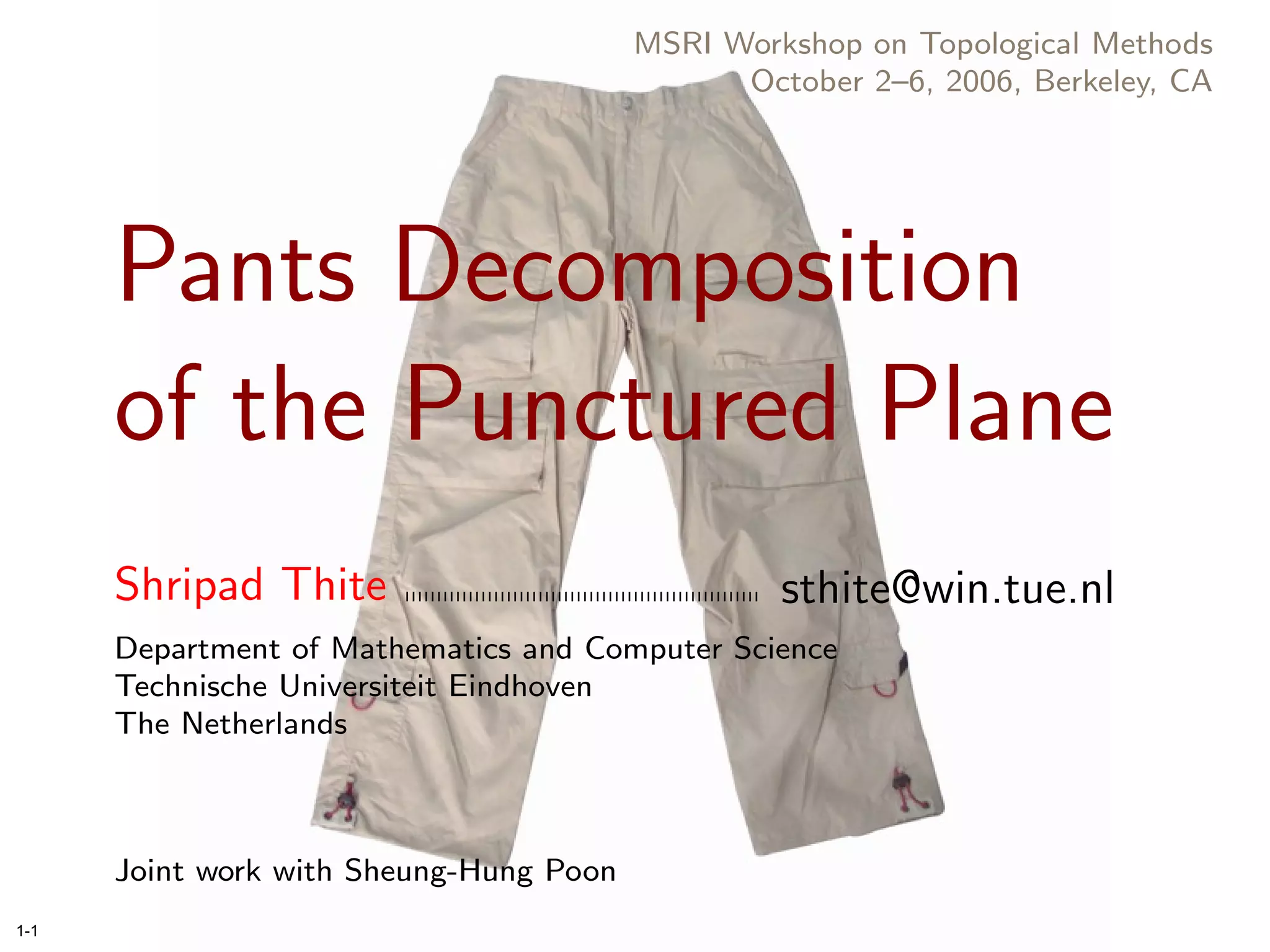 MSRI Workshop on Topological Methods
October 2–6, 2006, Berkeley, CA

Pants Decomposition of the Punctured Plane

Shripad Thite sthite@win.tue.nl

Department of Mathematics and Computer Science
Technische Universiteit Eindhoven
The Netherlands

Joint work with Sheung-Hung Poon

1-1